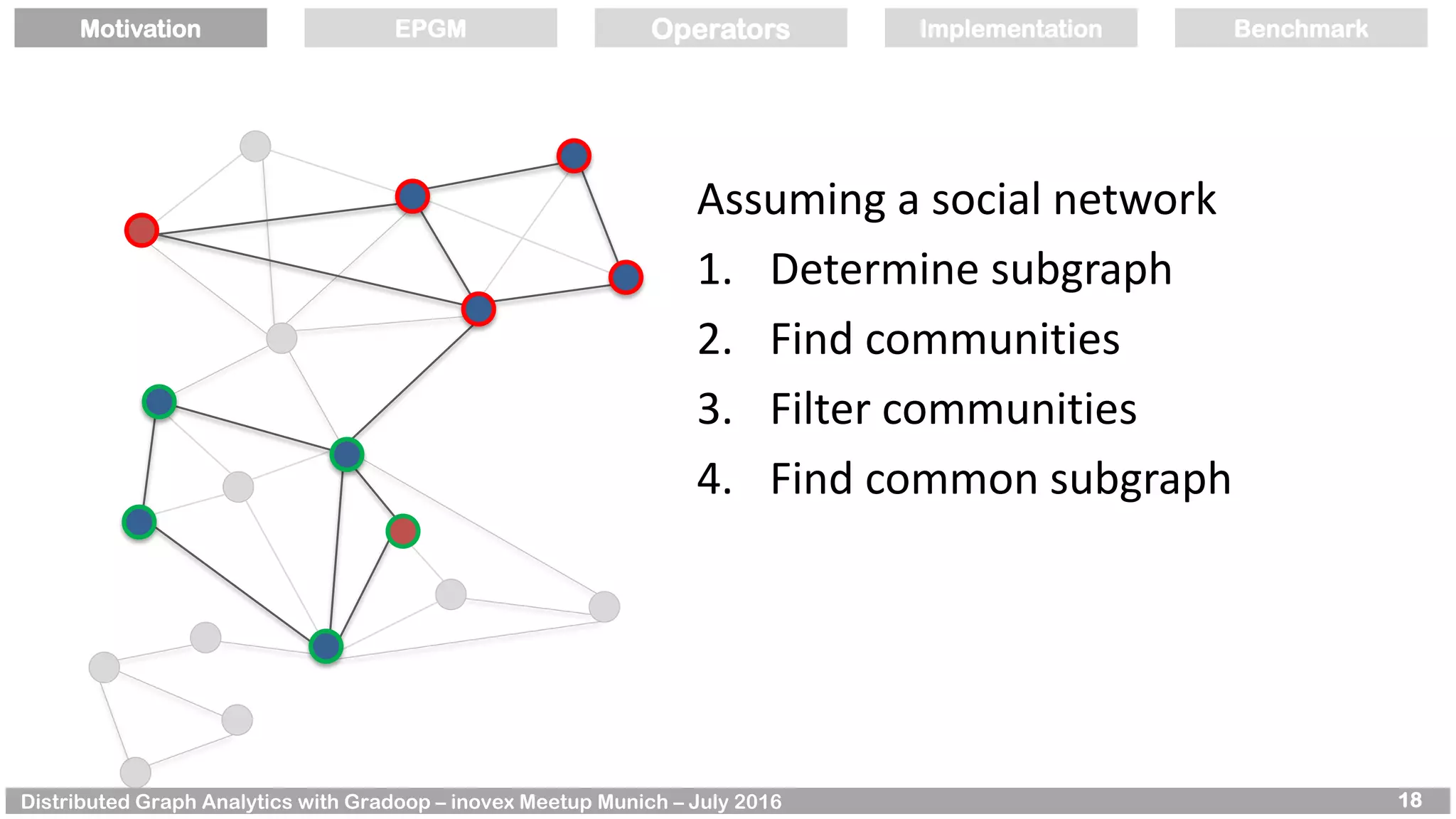 Motivation EPGM Operators Implementation Benchmark

Assuming a social network

1. Determine subgraph
2. Find communities
3. Filter communities
4. Find common subgraph

Distributed Graph Analytics with Gradoop – inovex Meetup Munich – July 2016 18